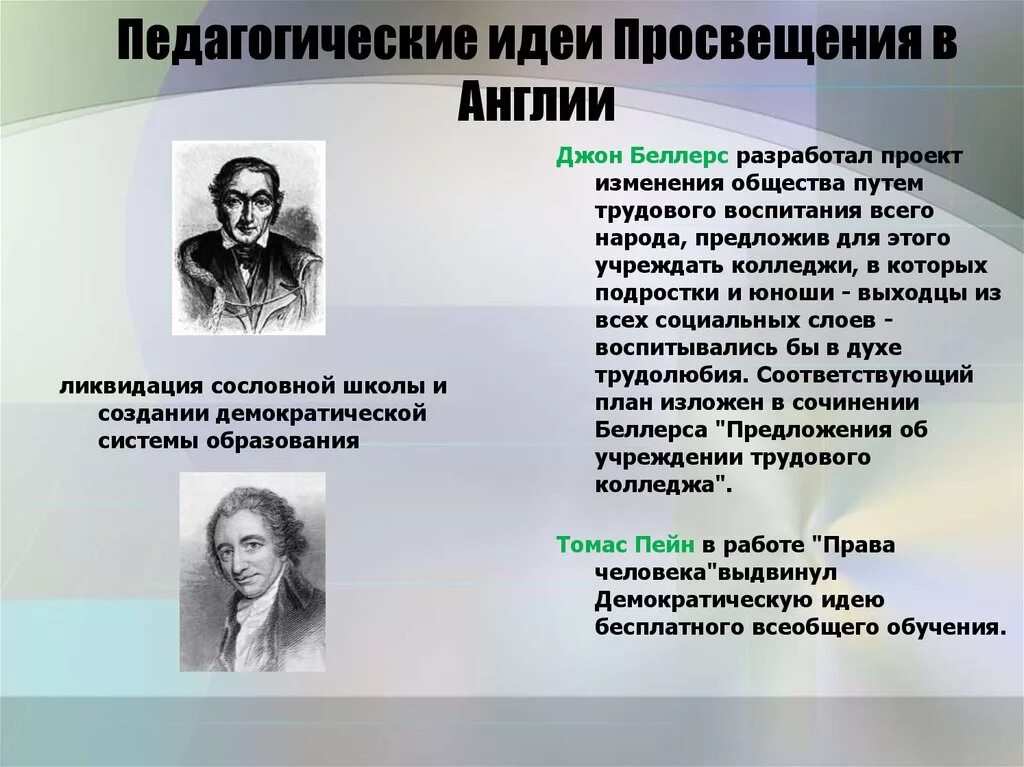 Педагогические идеи Просвещения в Англии

ликвидация сословной школы и создании демократической системы образования

Джон Беллерс разработал проект изменения общества путем трудового воспитания всего народа, предложив для этого учреждать колледжи, в которых подростки и юноши - выходцы из всех социальных слоев - воспитывались бы в духе трудолюбия. Соответствующий план изложен в сочинении Беллерса "Предложения об учреждении трудового колледжа".

Томас Пейн в работе "Права человека"выдвинул Демократическую идею бесплатного всеобщего обучения.